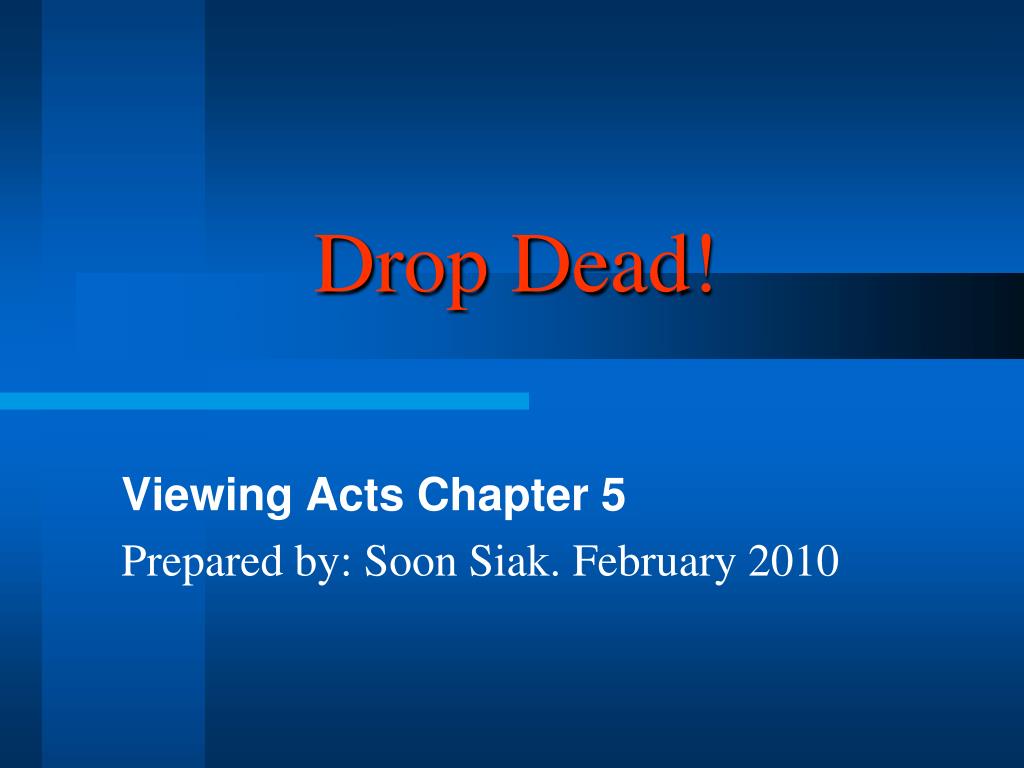 Drop Dead!

Viewing Acts Chapter 5

Prepared by: Soon Siak. February 2010